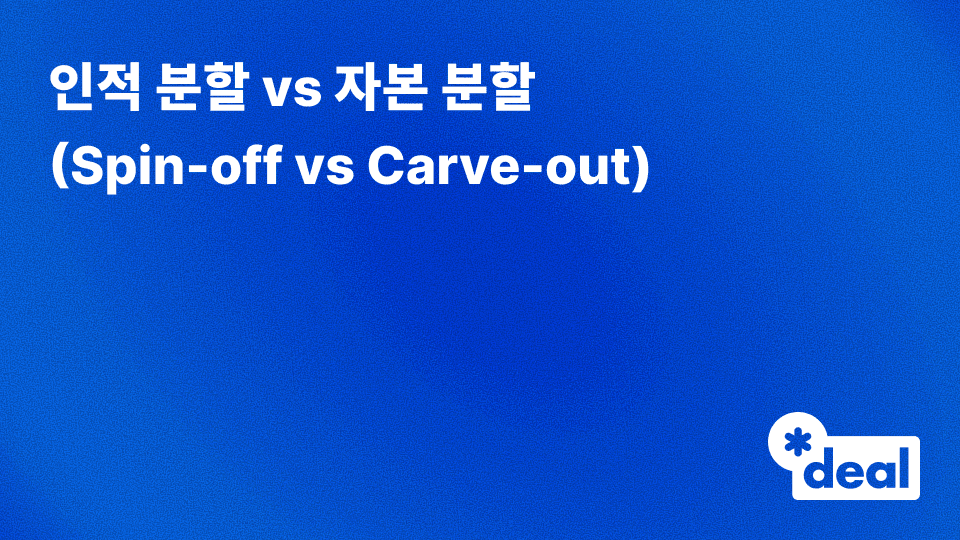 인적 분할 vs 자본 분할
(Spin-off vs Carve-out)

*deal